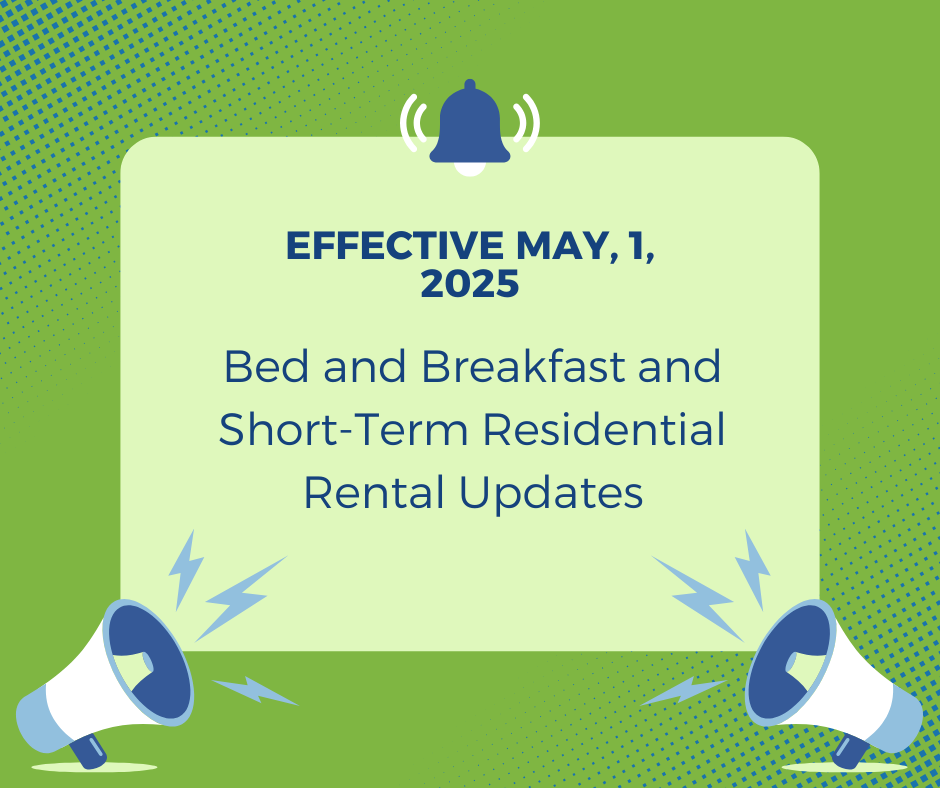 EFFECTIVE MAY, 1, 2025

Bed and Breakfast and Short-Term Residential Rental Updates